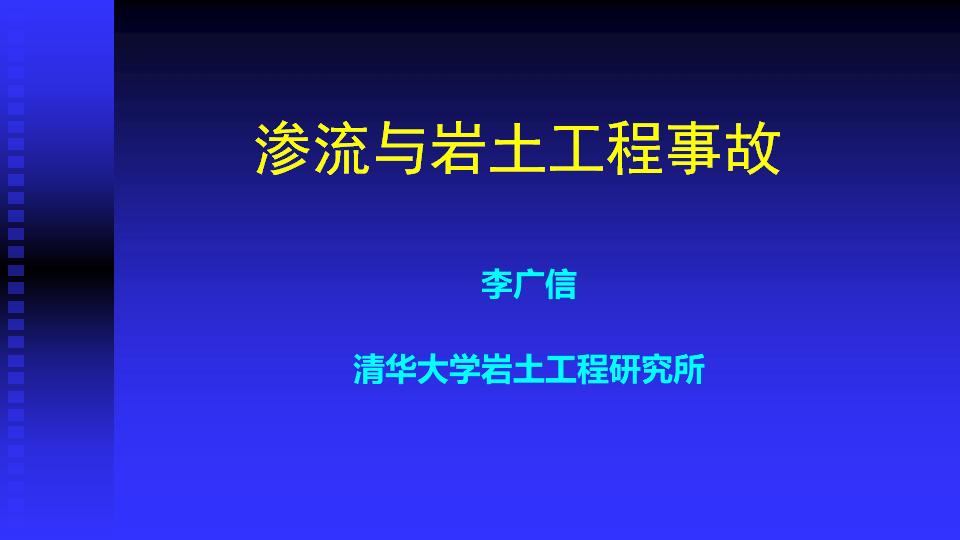 渗流与岩土工程事故

李广信

清华大学岩土工程研究所